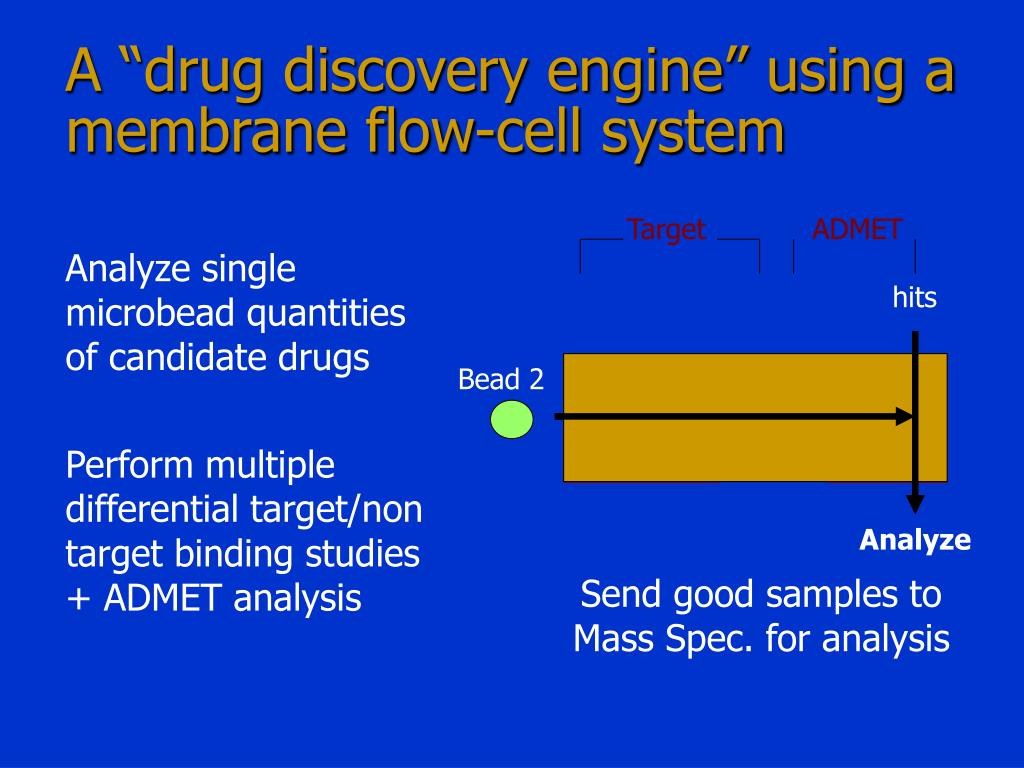 A “drug discovery engine” using a membrane flow-cell system

Analyze single microbead quantities of candidate drugs

Perform multiple differential target/non target binding studies + ADMET analysis

Target

ADMET

hits

Bead 2

Analyze

Send good samples to Mass Spec. for analysis